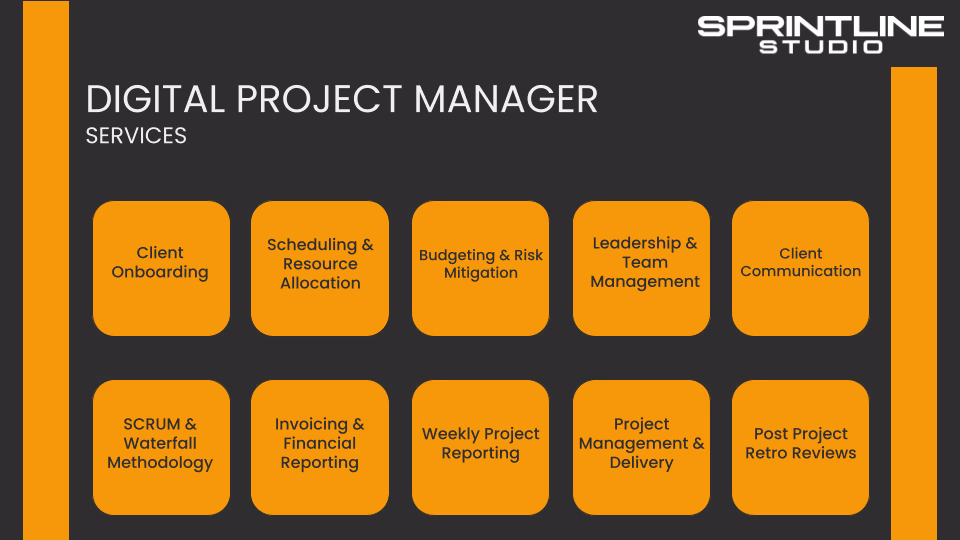 SPRINTLINE
STUDIO

DIGITAL PROJECT MANAGER
SERVICES

Client Onboarding

Scheduling & Resource Allocation

Budgeting & Risk Mitigation

Leadership & Team Management

Client Communication

SCRUM & Waterfall Methodology

Invoicing & Financial Reporting

Weekly Project Reporting

Project Management & Delivery

Post Project Retro Reviews